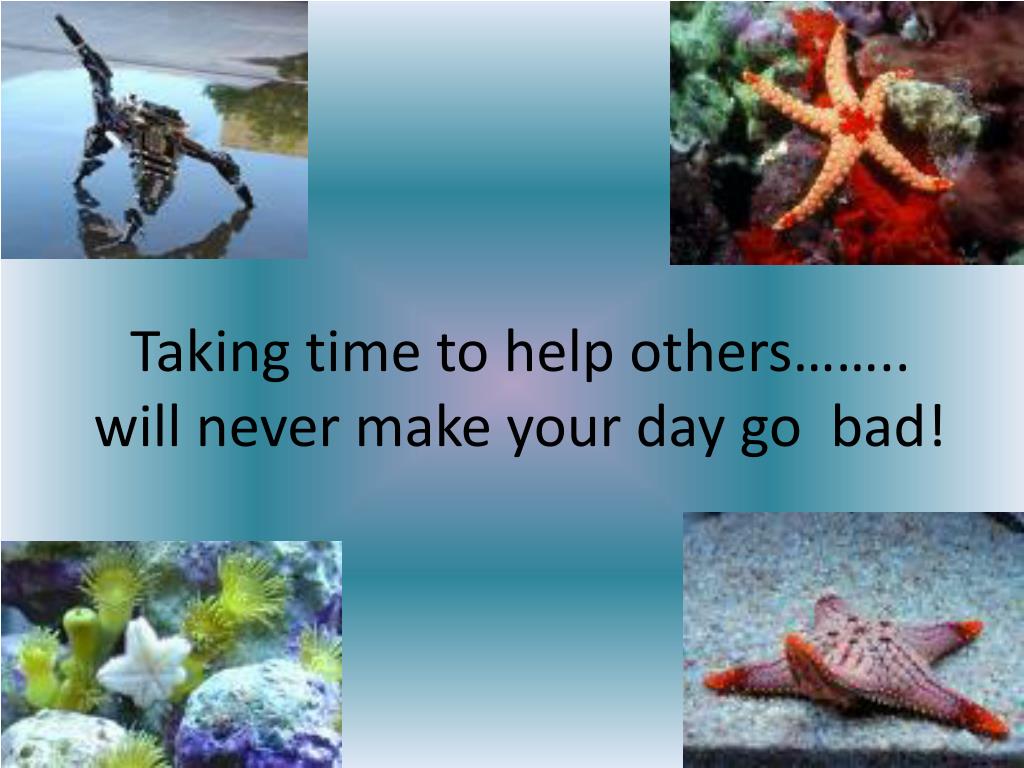 Taking time to help others……..
will never make your day go bad!